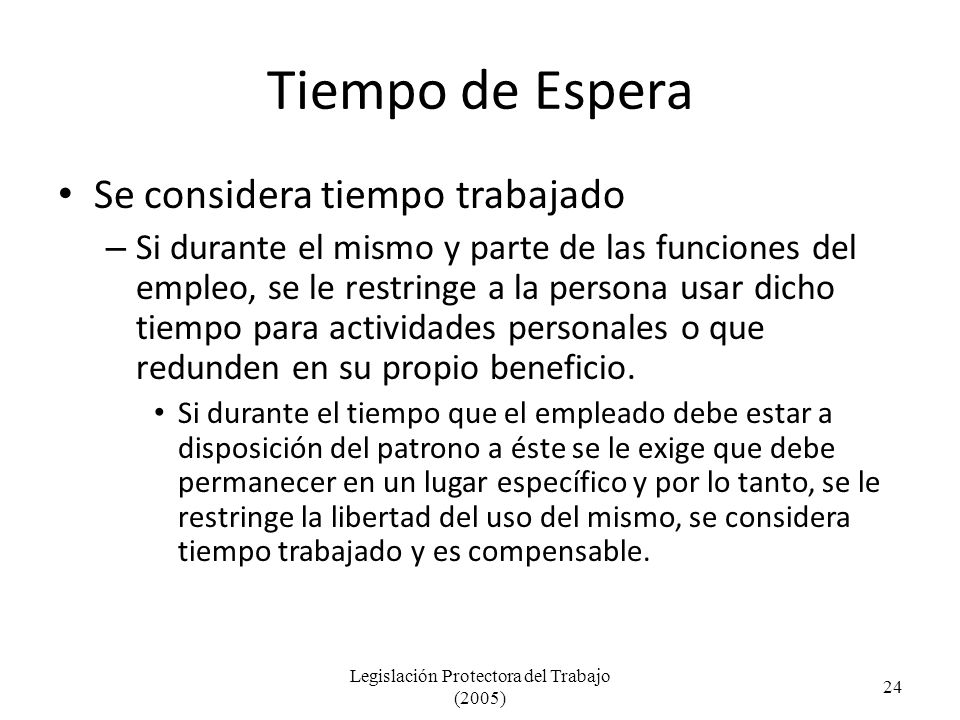 Tiempo de Espera

• Se considera tiempo trabajado

– Si durante el mismo y parte de las funciones del empleo, se le restringe a la persona usar dicho tiempo para actividades personales o que redunden en su propio beneficio.

• Si durante el tiempo que el empleado debe estar a disposición del patrono a éste se le exige que debe permanecer en un lugar específico y por lo tanto, se le restringe la libertad del uso del mismo, se considera tiempo trabajado y es compensable.

Legislación Protectora del Trabajo (2005)

24